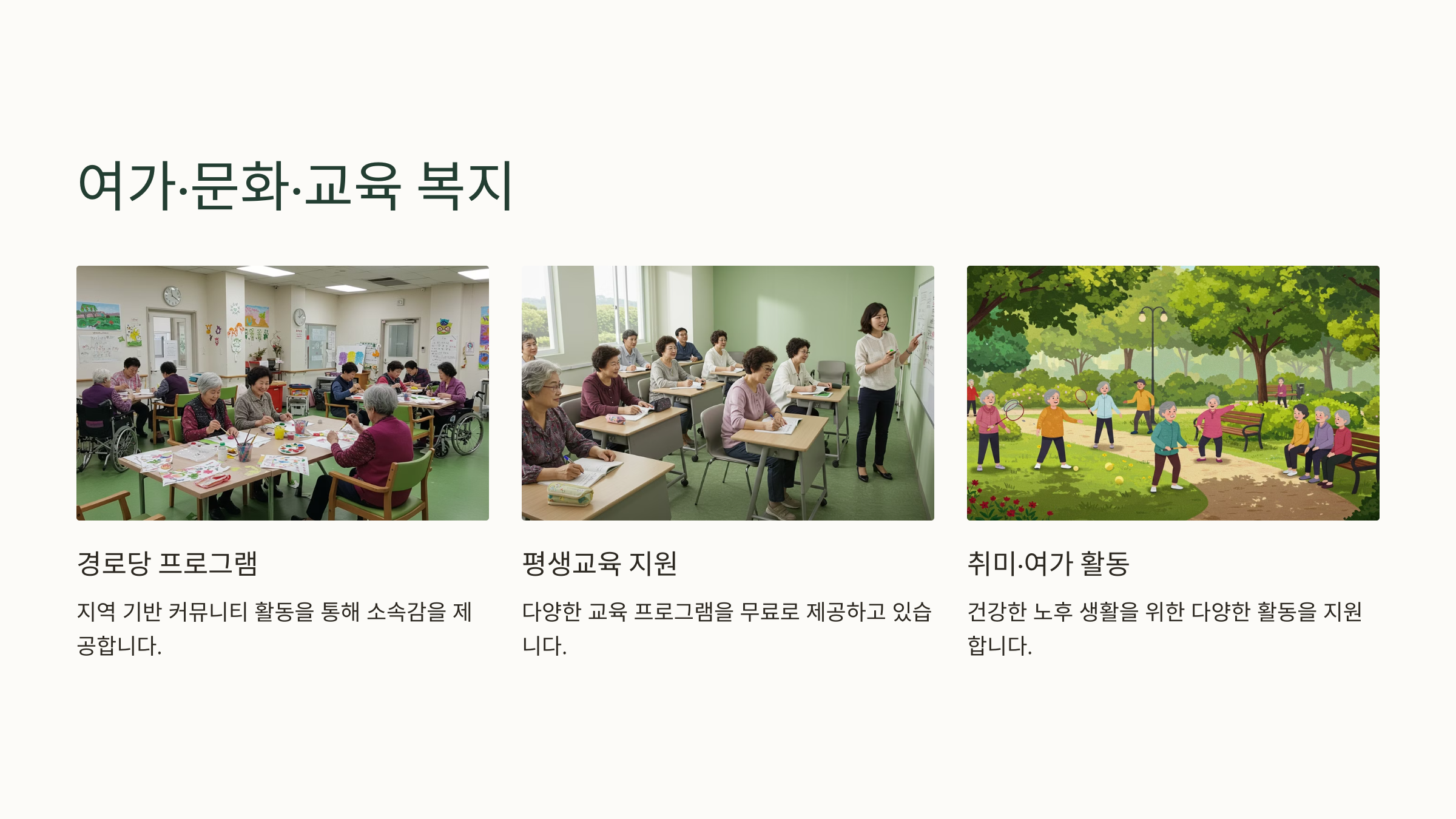 여가·문화·교육 복지

경로당 프로그램

지역 기반 커뮤니티 활동을 통해 소속감을 제공합니다.

평생교육 지원

다양한 교육 프로그램을 무료로 제공하고 있습니다.

취미·여가 활동

건강한 노후 생활을 위한 다양한 활동을 지원합니다.